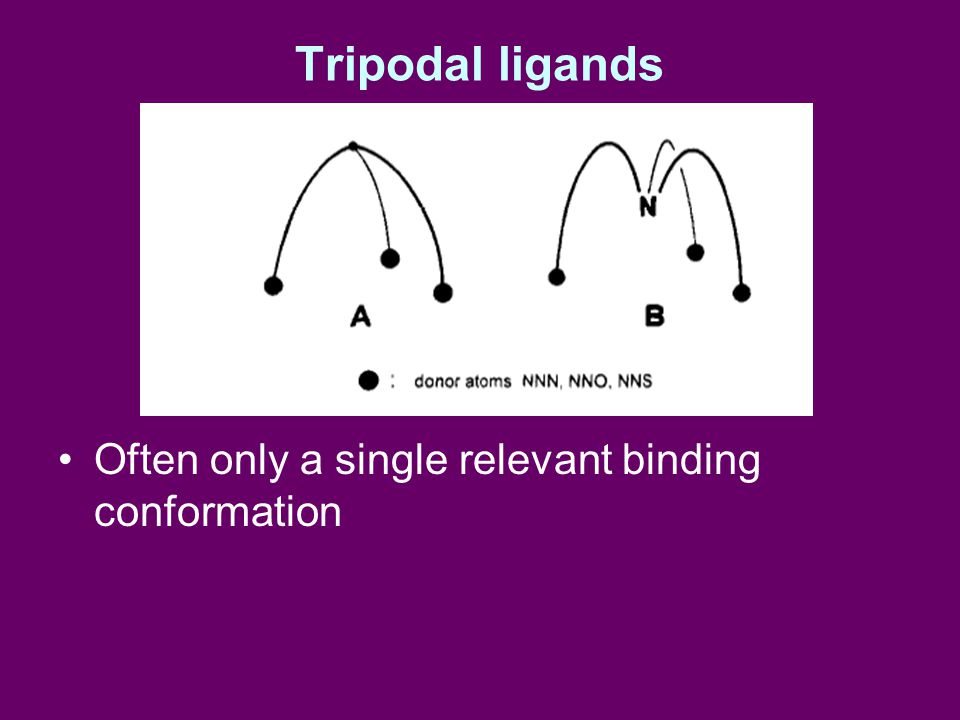 Tripodal ligands

N

A

B

● : donor atoms NNN, NNO, NNS

• Often only a single relevant binding conformation